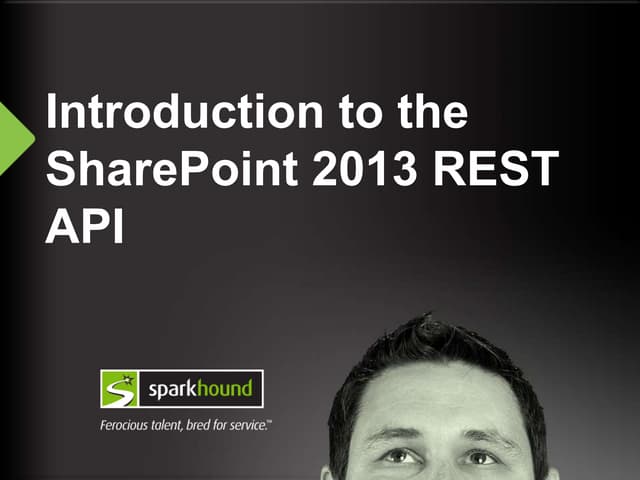 Introduction to the SharePoint 2013 REST API

sparkhound

Ferocious talent, bred for service.™